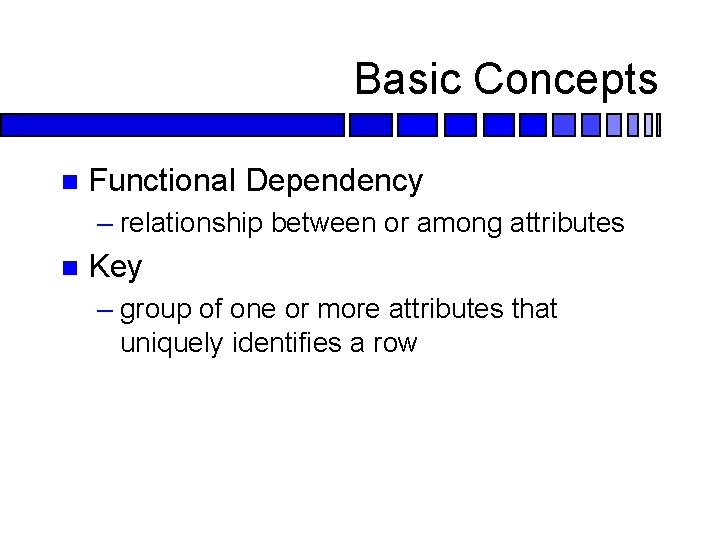 Basic Concepts

Functional Dependency

– relationship between or among attributes

Key

– group of one or more attributes that uniquely identifies a row